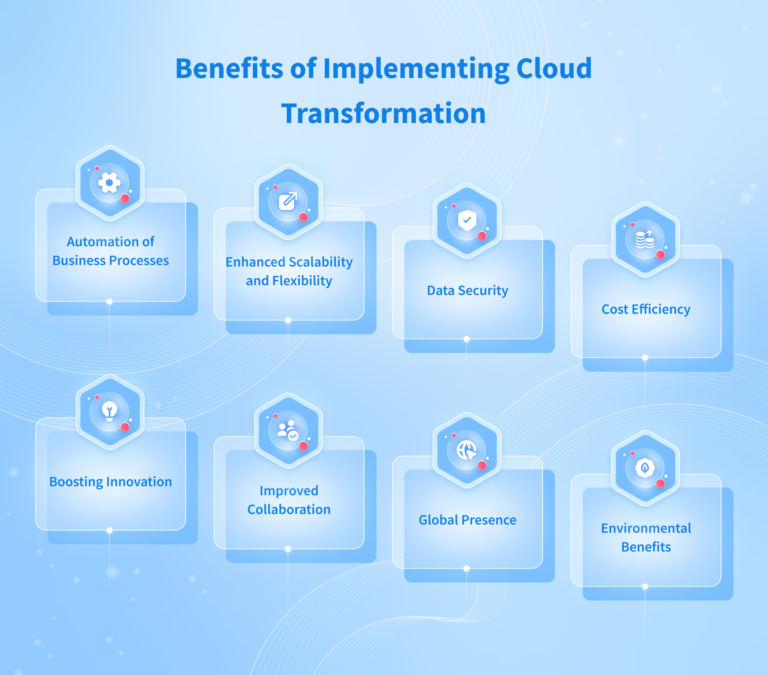 Benefits of Implementing Cloud Transformation

Automation of Business Processes

Enhanced Scalability and Flexibility

Data Security

Cost Efficiency

Boosting Innovation

Improved Collaboration

Global Presence

Environmental Benefits